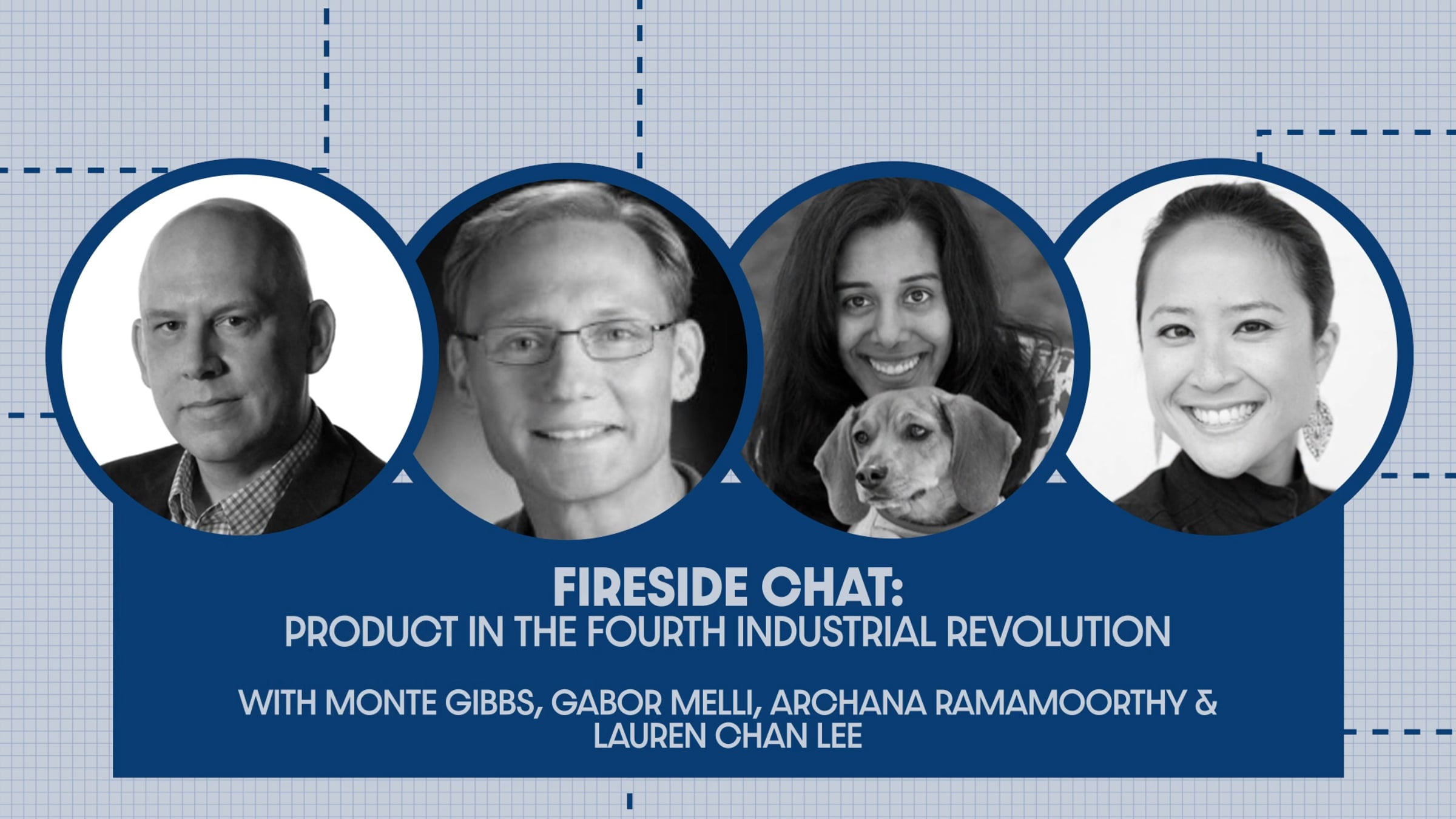 FIRESIDE CHAT:
PRODUCT IN THE FOURTH INDUSTRIAL REVOLUTION

WITH MONTE GIBBS, GABOR MELLI, ARCHANA RAMAMOORTHY & LAUREN CHAN LEE